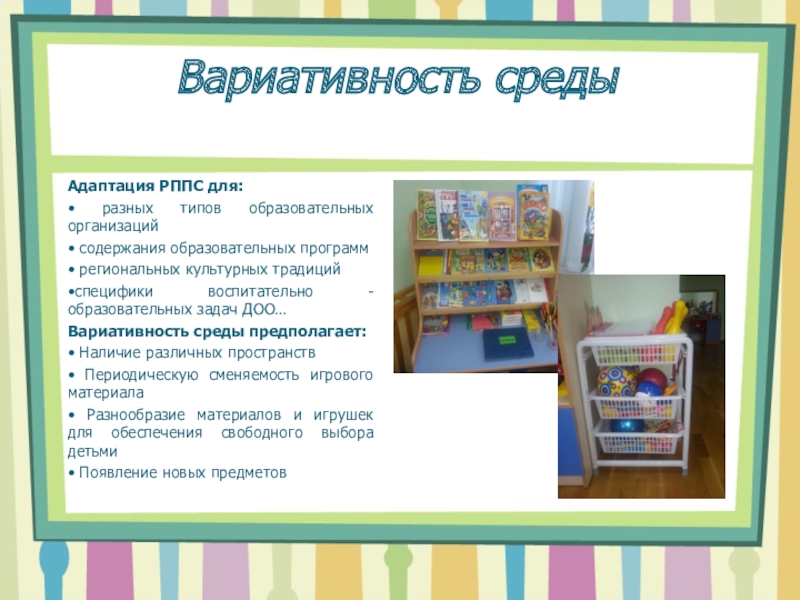 Вариативность среды

Адаптация РППС для:

• разных типов образовательных организаций

• содержания образовательных программ

• региональных культурных традиций

•специфики воспитательно - образовательных задач ДОО…

Вариативность среды предполагает:

• Наличие различных пространств

• Периодическую сменяемость игрового материала

• Разнообразие материалов и игрушек для обеспечения свободного выбора детьми

• Появление новых предметов